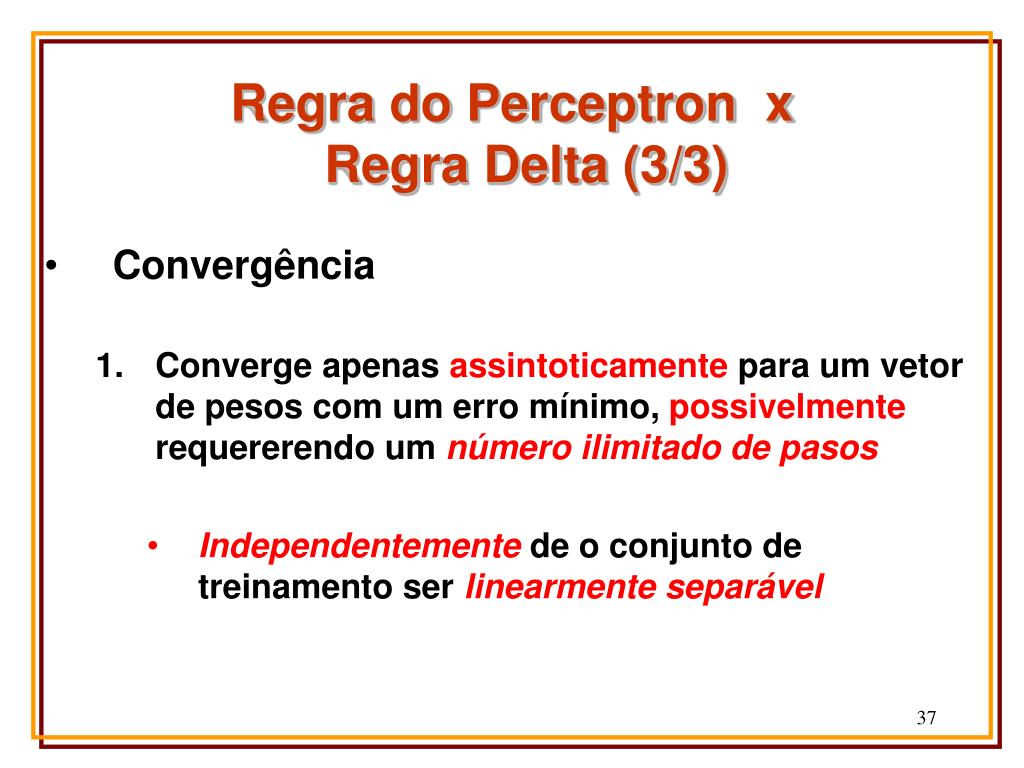 Regra do Perceptron x
Regra Delta (3/3)

• Convergência

1. Converge apenas assintoticamente para um vetor de pesos com um erro mínimo, possivelmente requererendo um número ilimitado de pasos

• Independentemente de o conjunto de treinamento ser linearmente separável

37